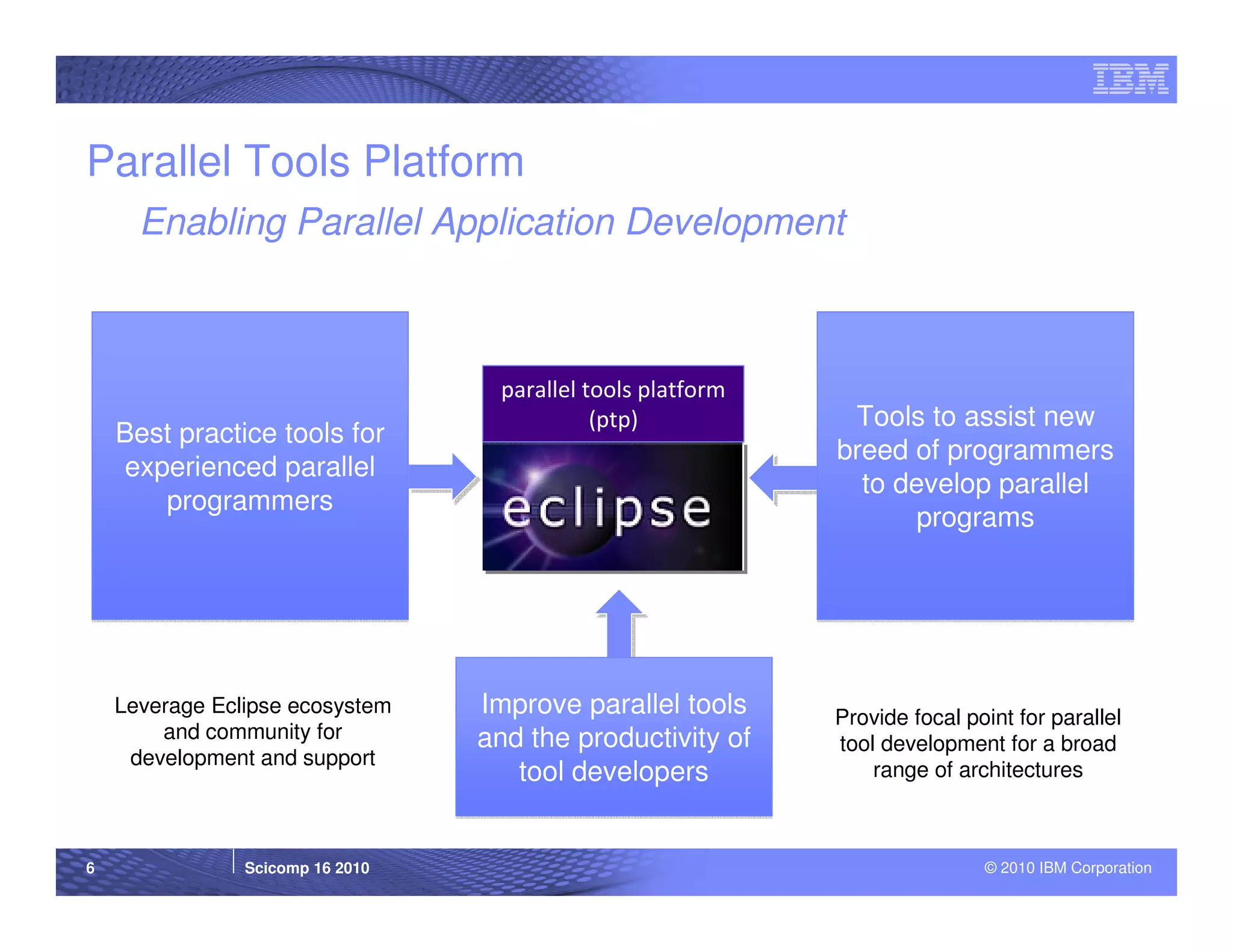 IBM

Parallel Tools Platform

Enabling Parallel Application Development

Best practice tools for experienced parallel programmers

parallel tools platform (ptp)

eclipse

Tools to assist new breed of programmers to develop parallel programs

Leverage Eclipse ecosystem and community for development and support

Improve parallel tools and the productivity of tool developers

Provide focal point for parallel tool development for a broad range of architectures

6

Scicomp 16 2010

© 2010 IBM Corporation